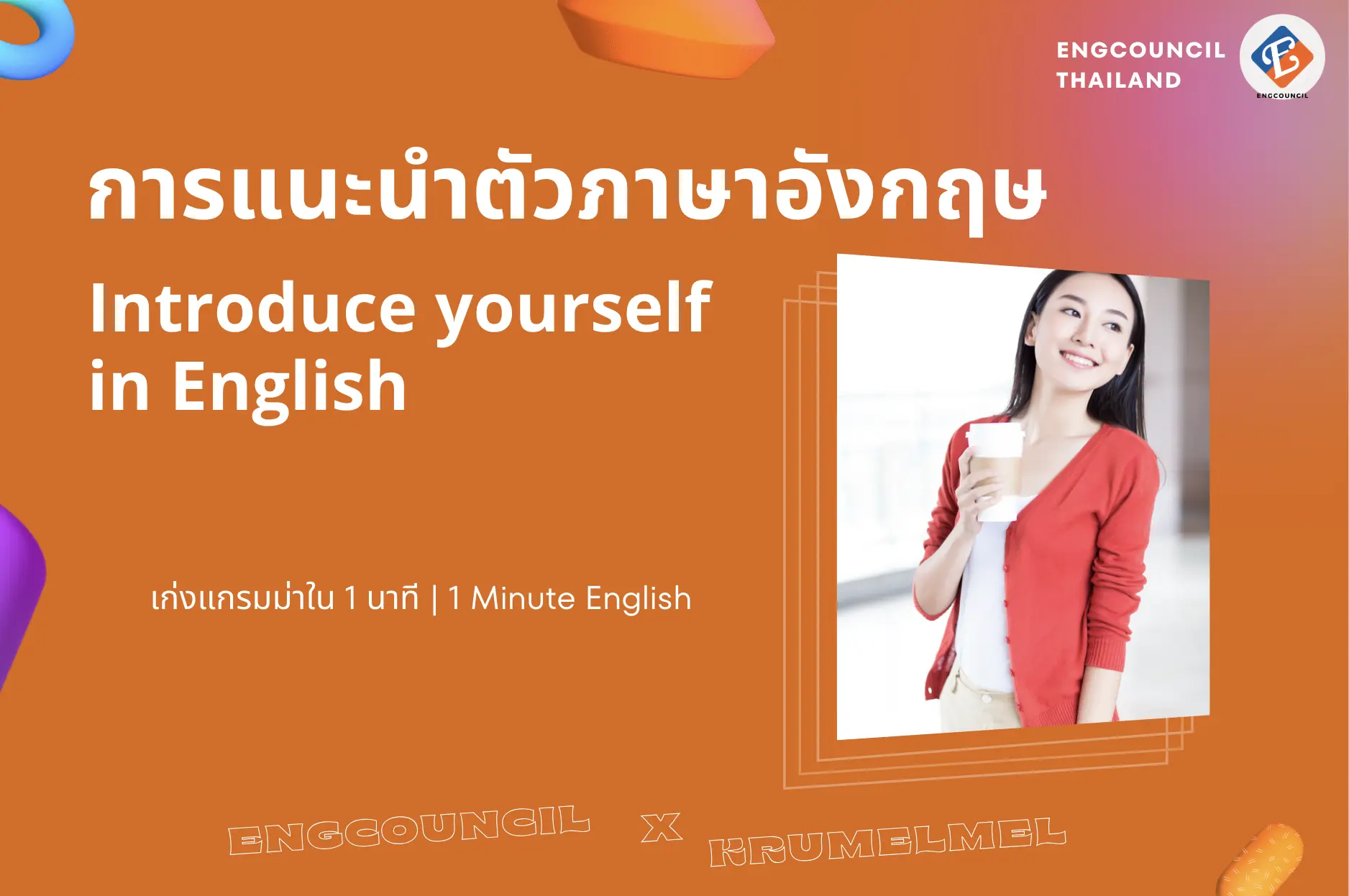 ENGCOUNCIL THAILAND

ENGCOUNCIL

การแนะนำตัวภาษาอังกฤษ

Introduce yourself in English

เก่งแกรมม่าใน 1 นาที | 1 Minute English

ENGCOUNCIL X KRUMELMEL